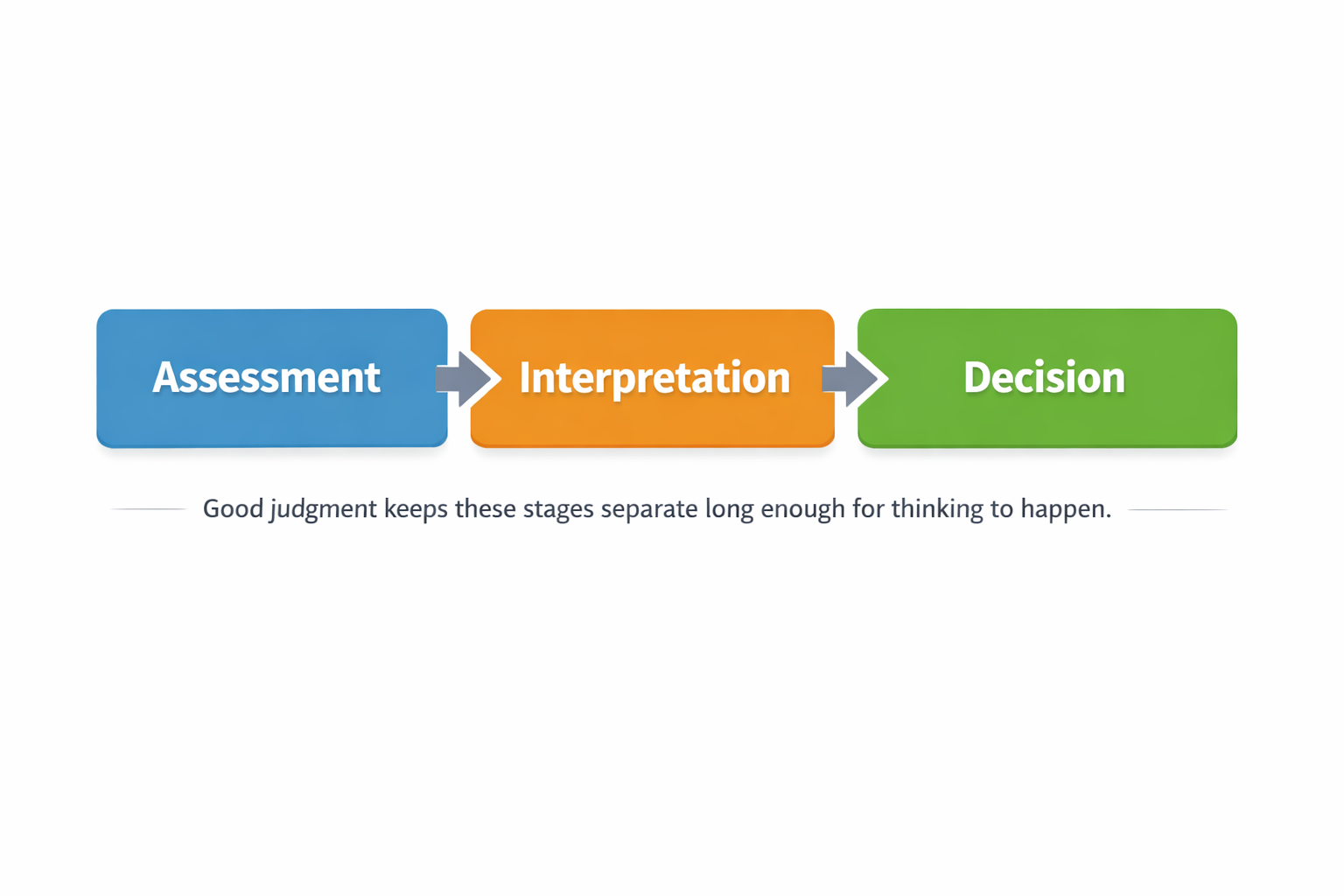 Assessment

Interpretation

Decision

Good judgment keeps these stages separate long enough for thinking to happen.